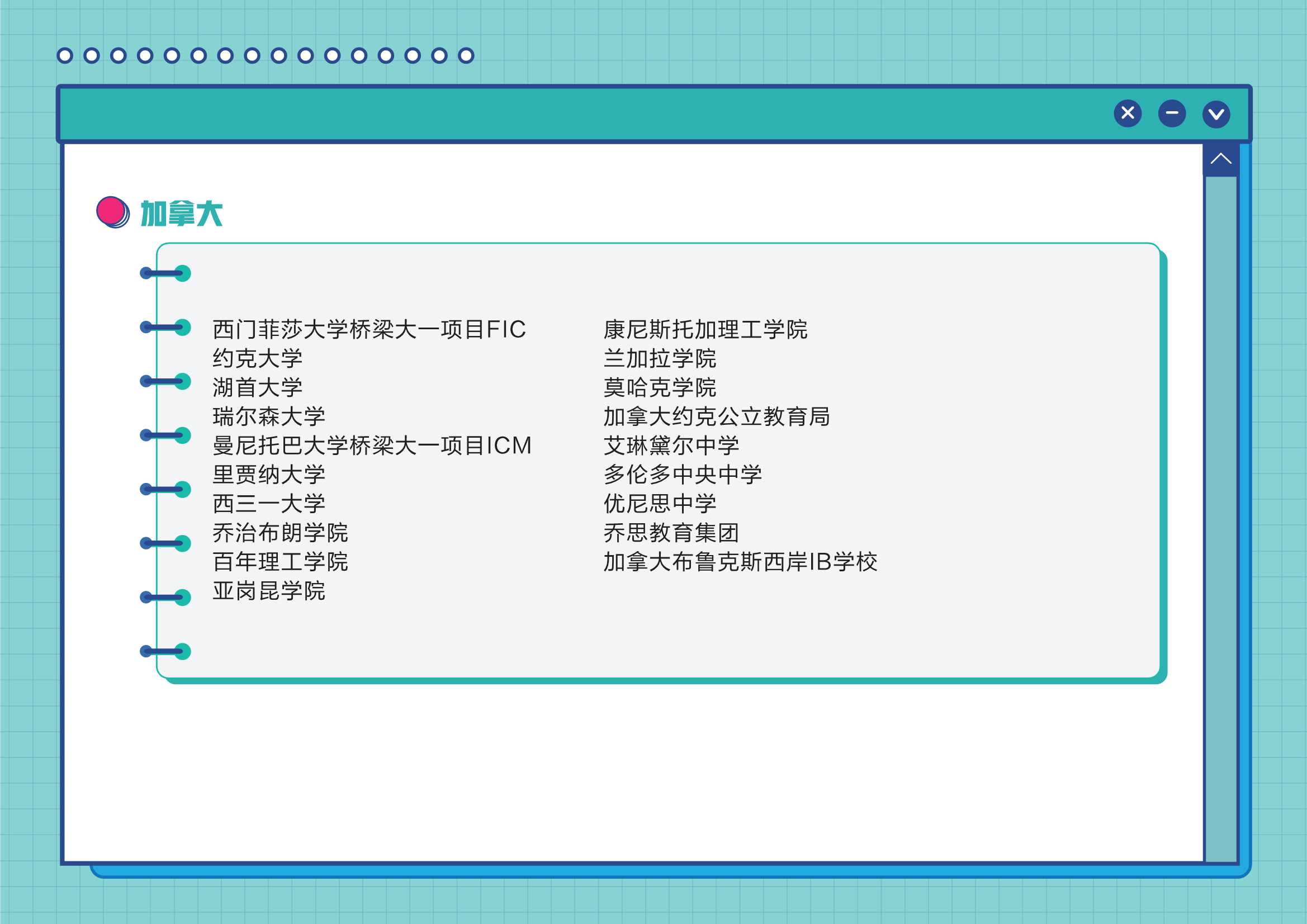 加拿大

西门菲莎大学桥梁大一项目FIC
约克大学
湖首大学
瑞尔森大学
曼尼托巴大学桥梁大一项目ICM
里贾纳大学
西三一大学
乔治布朗学院
百年理工学院
亚岗昆学院

康尼斯托加理工学院
兰加拉学院
莫哈克学院
加拿大约克公立教育局
艾琳黛尔中学
多伦多中央中学
优尼思中学
乔思教育集团
加拿大布鲁克斯西岸IB学校